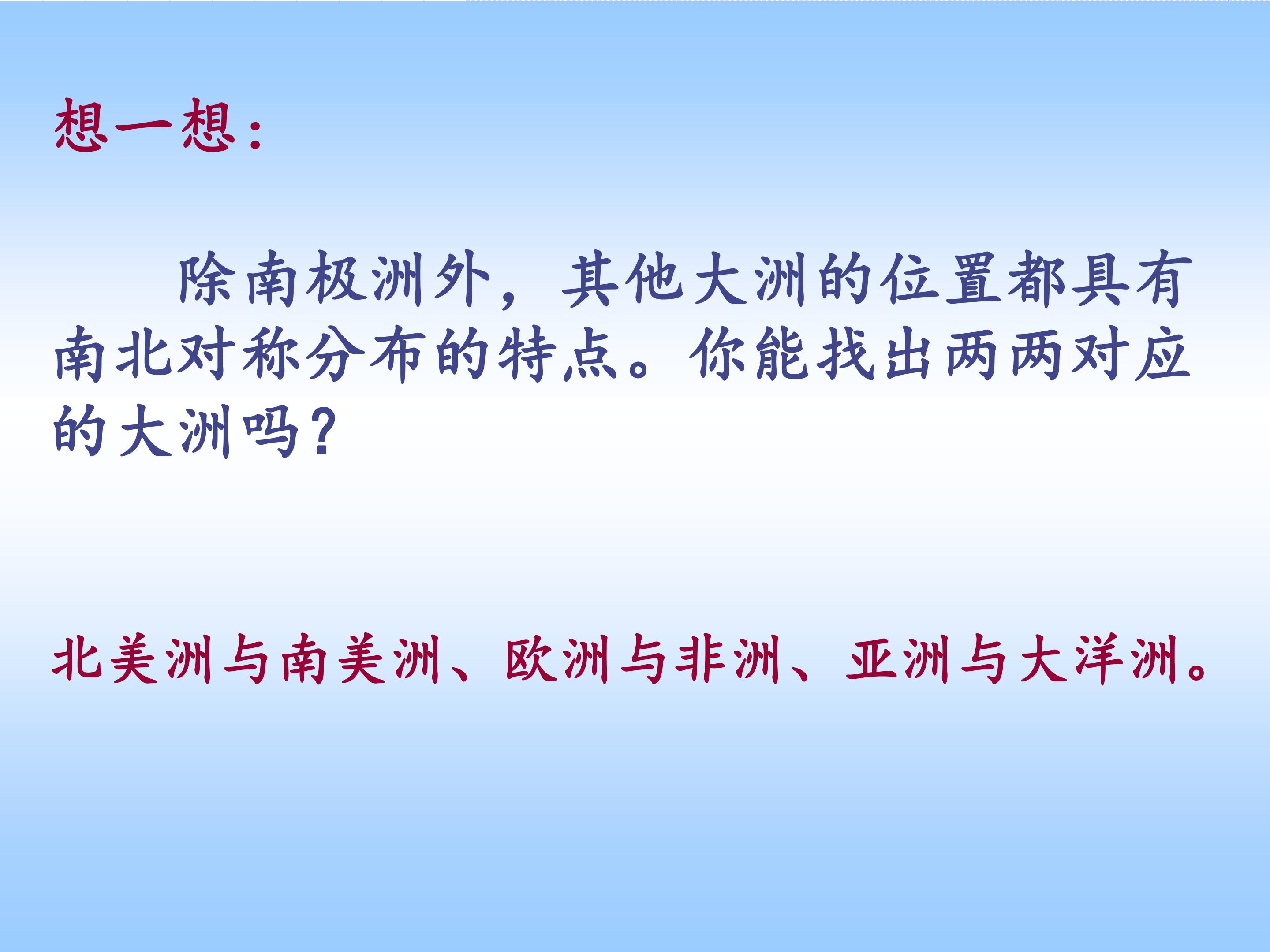 想一想：

除南极洲外，其他大洲的位置都具有南北对称分布的特点。你能找出两两对应的大洲吗？

北美洲与南美洲、欧洲与非洲、亚洲与大洋洲。